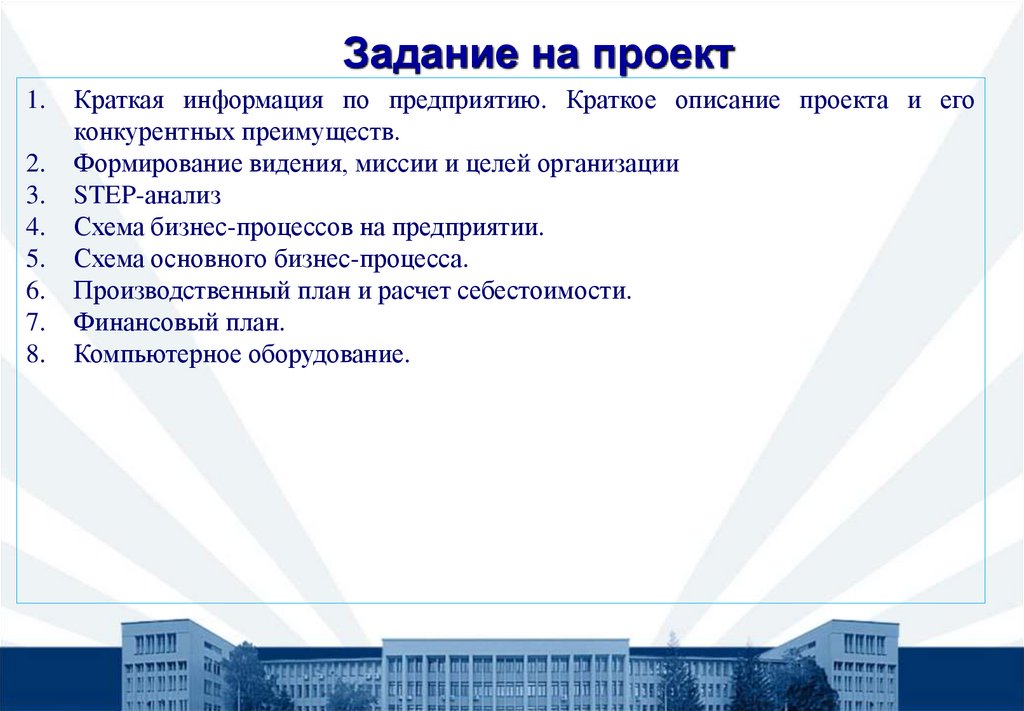 Задание на проект

1. Краткая информация по предприятию. Краткое описание проекта и его конкурентных преимуществ.
2. Формирование видения, миссии и целей организации
3. STEP-анализ
4. Схема бизнес-процессов на предприятии.
5. Схема основного бизнес-процесса.
6. Производственный план и расчет себестоимости.
7. Финансовый план.
8. Компьютерное оборудование.